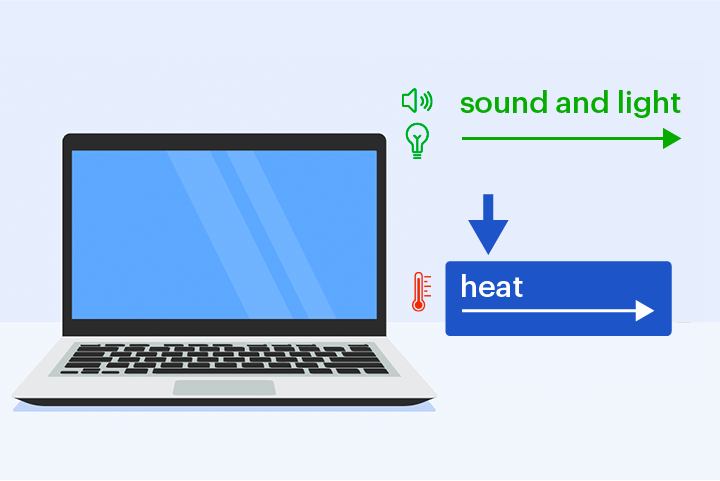 sound and light

heat